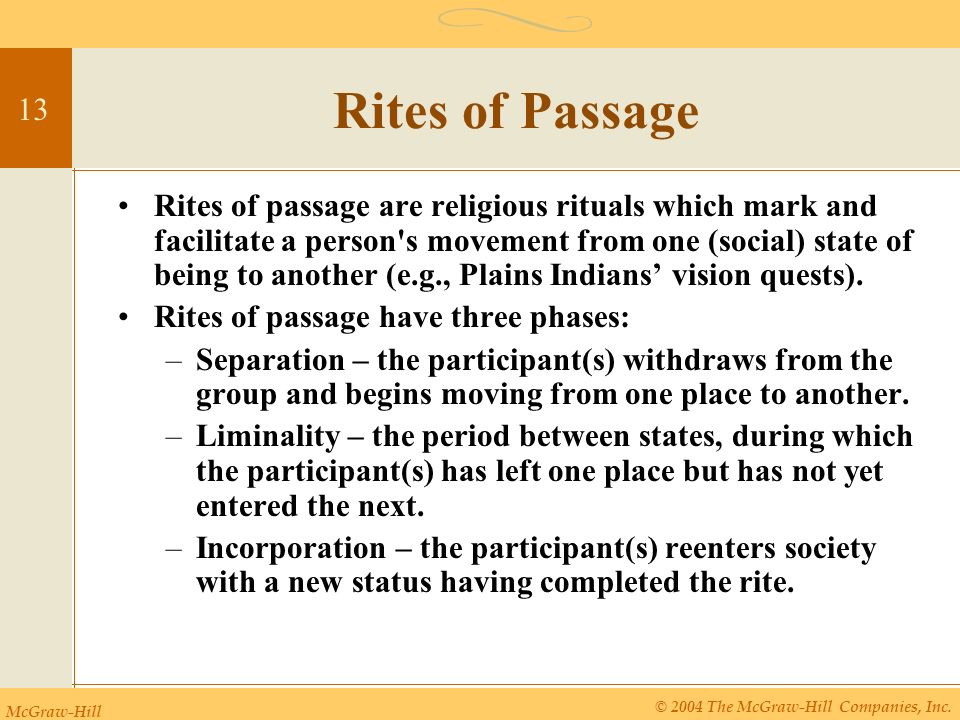 13

Rites of Passage

• Rites of passage are religious rituals which mark and facilitate a person's movement from one (social) state of being to another (e.g., Plains Indians’ vision quests).
• Rites of passage have three phases:
– Separation – the participant(s) withdraws from the group and begins moving from one place to another.
– Liminality – the period between states, during which the participant(s) has left one place but has not yet entered the next.
– Incorporation – the participant(s) reenters society with a new status having completed the rite.

McGraw-Hill

© 2004 The McGraw-Hill Companies, Inc.